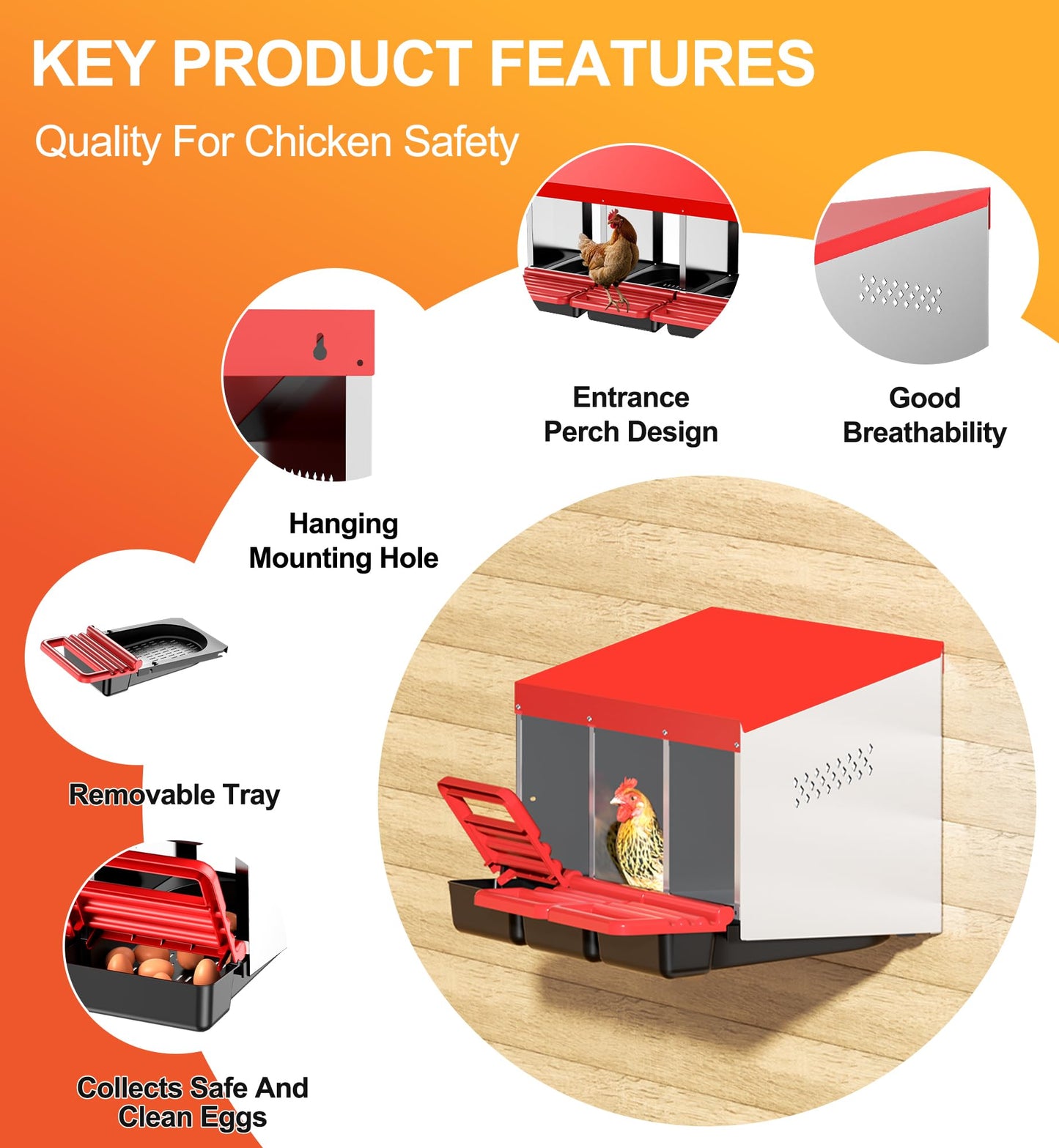 KEY PRODUCT FEATURES

Quality For Chicken Safety

Entrance Perch Design

Good Breathability

Hanging Mounting Hole

Removable Tray

Collects Safe And Clean Eggs